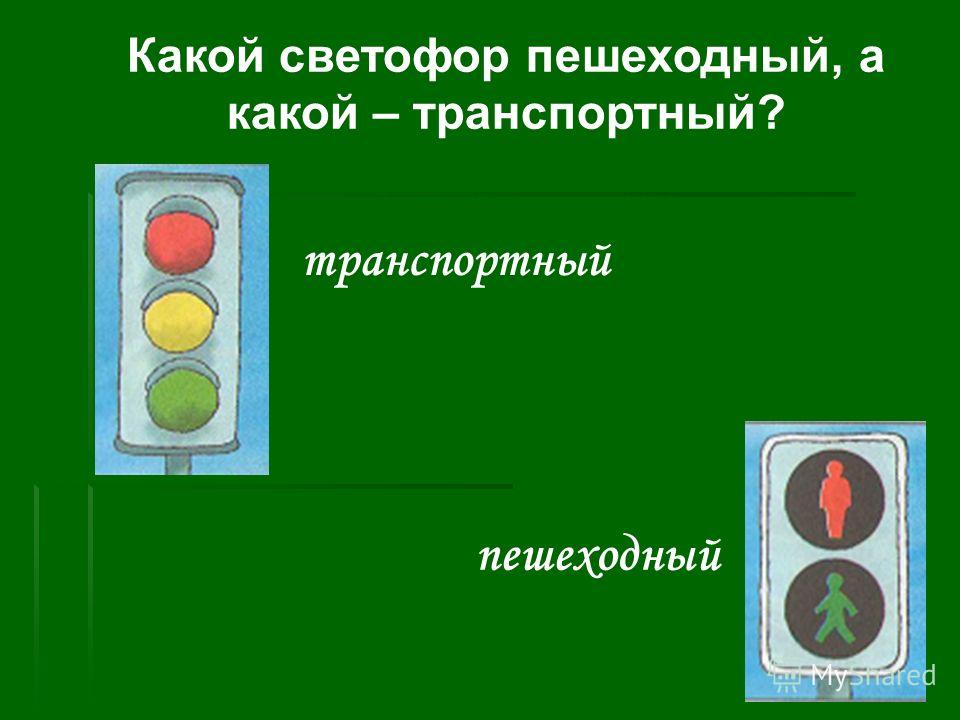 Какой светофор пешеходный, а какой – транспортный?

транспортный

пешеходный

MyShared